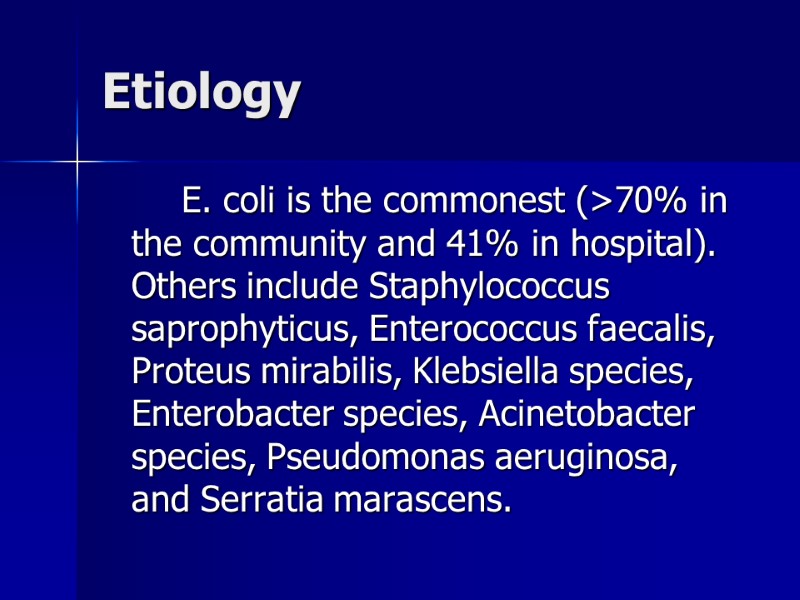 Etiology

E. coli is the commonest (>70% in the community and 41% in hospital). Others include Staphylococcus saprophyticus, Enterococcus faecalis, Proteus mirabilis, Klebsiella species, Enterobacter species, Acinetobacter species, Pseudomonas aeruginosa, and Serratia marascens.